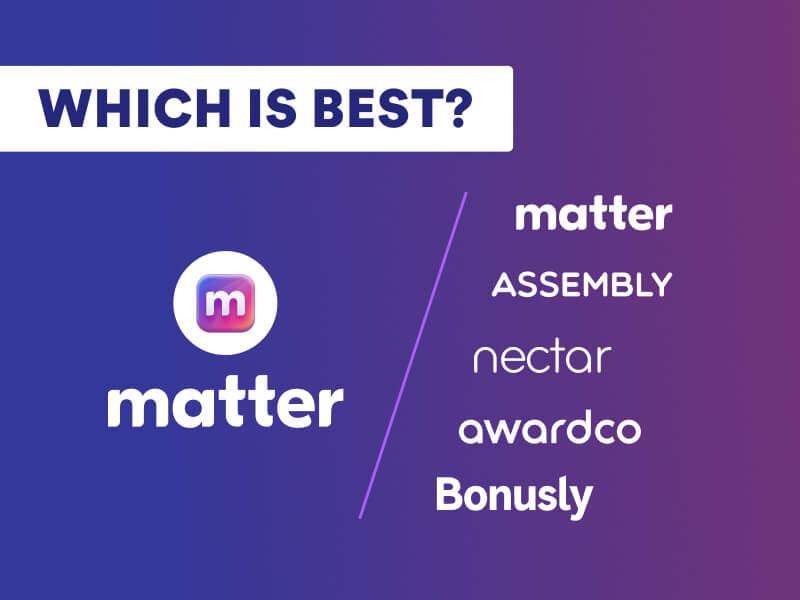 WHICH IS BEST?

m

matter

matter

ASSEMBLY

nectar

awardco

Bonusly